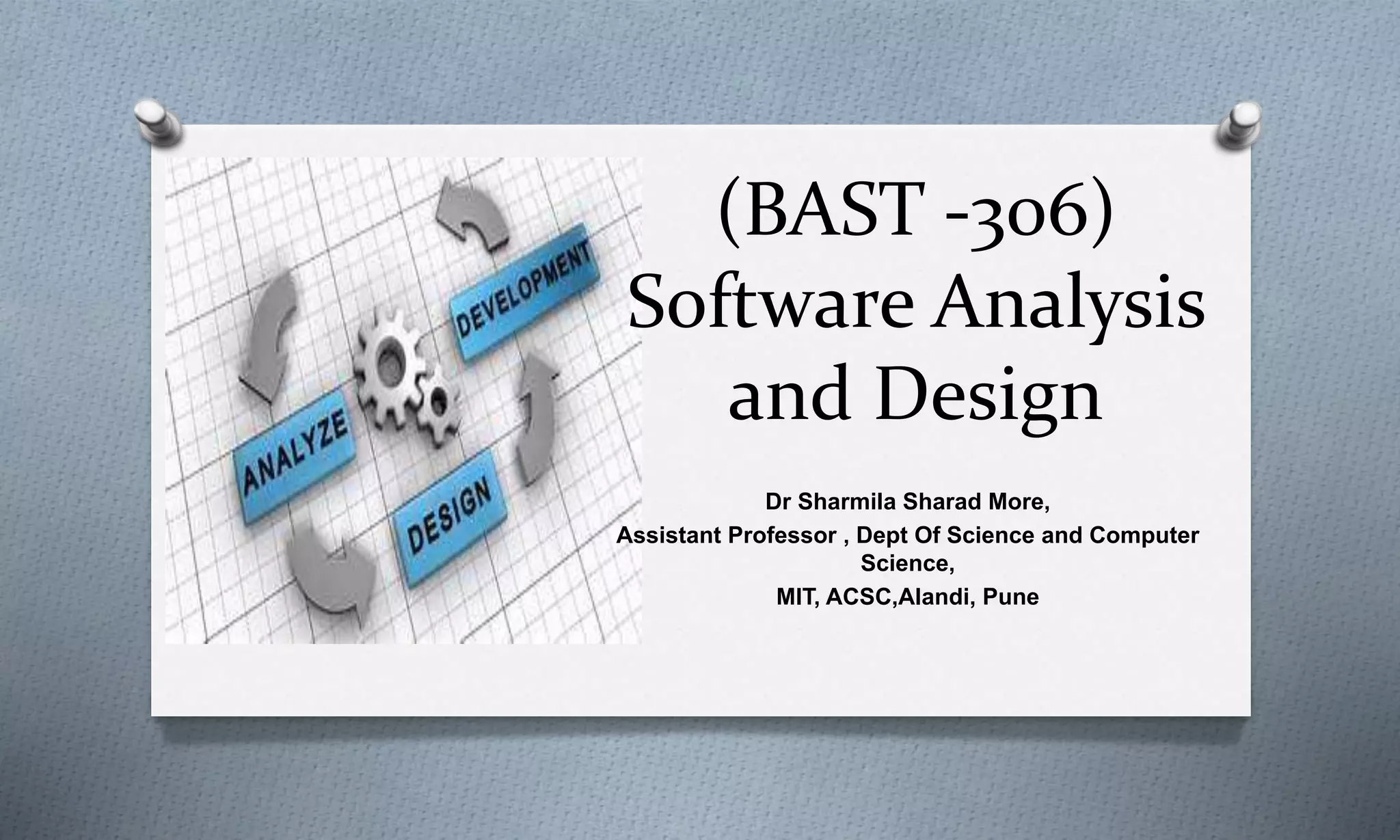 DEVELOPMENT

ANALYZE

DESIGN

(BAST -306) Software Analysis and Design

Dr Sharmila Sharad More,

Assistant Professor , Dept Of Science and Computer Science,

MIT, ACSC,Alandi, Pune